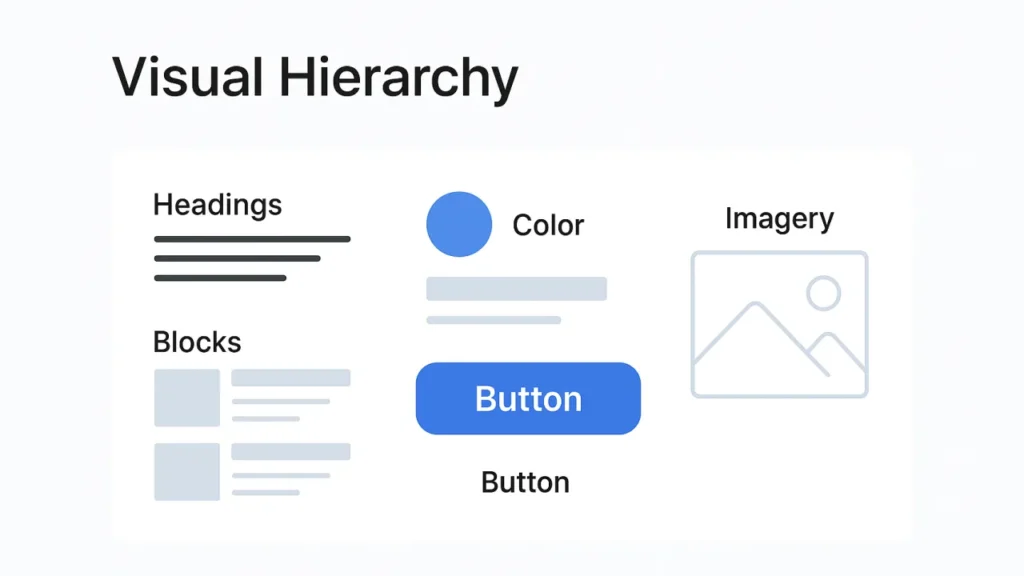 Visual Hierarchy

Headings

Blocks

Color

Button

Button

Imagery